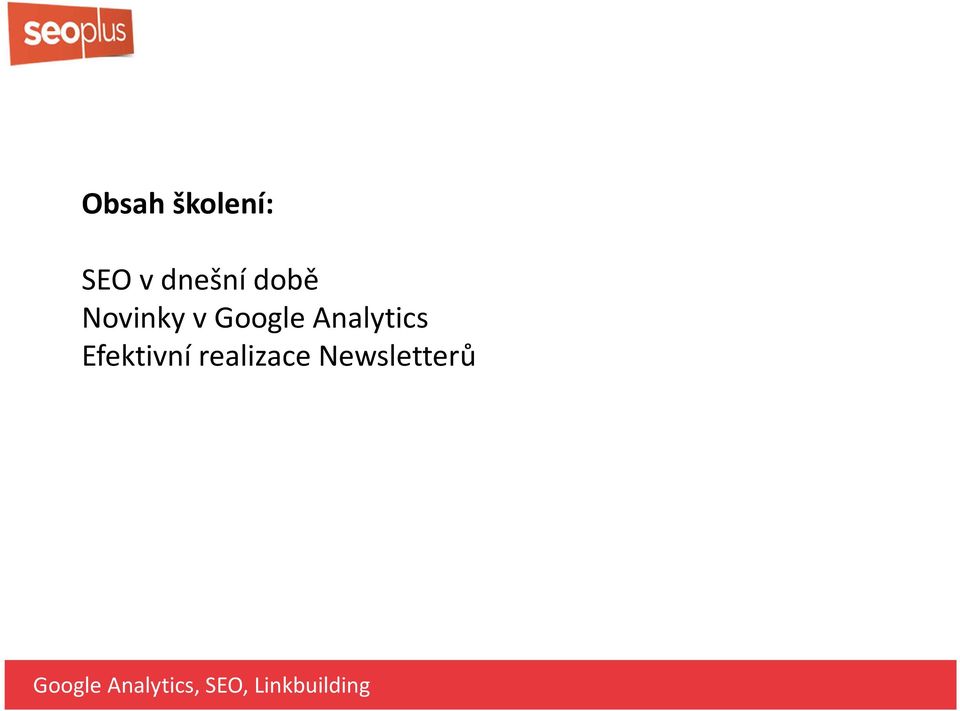 seoplus

Obsah školení:

SEO v dnešní době
Novinky v Google Analytics
Efektivní realizace Newsletterů

Google Analytics, SEO, Linkbuilding